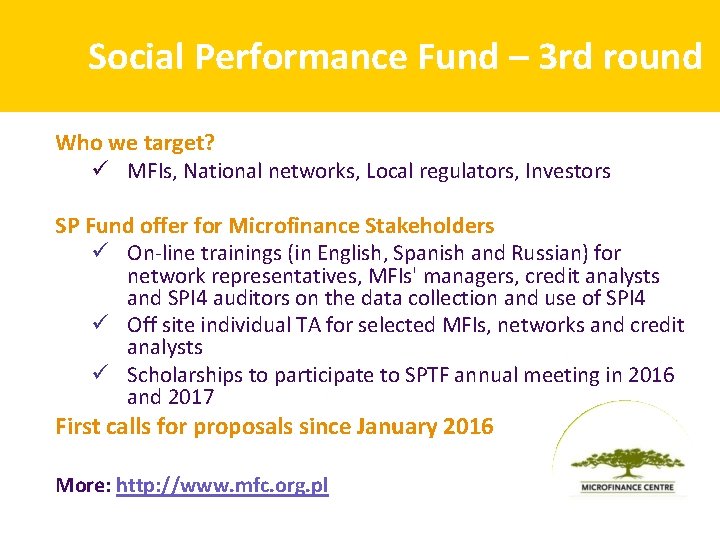 Social Performance Fund – 3rd round

Who we target?
✓ MFIs, National networks, Local regulators, Investors

SP Fund offer for Microfinance Stakeholders
✓ On-line trainings (in English, Spanish and Russian) for network representatives, MFIs' managers, credit analysts and SPI4 auditors on the data collection and use of SPI4
✓ Off site individual TA for selected MFIs, networks and credit analysts
✓ Scholarships to participate to SPTF annual meeting in 2016 and 2017

First calls for proposals since January 2016

More: http://www.mfc.org.pl

MICROFINANCE CENTRE